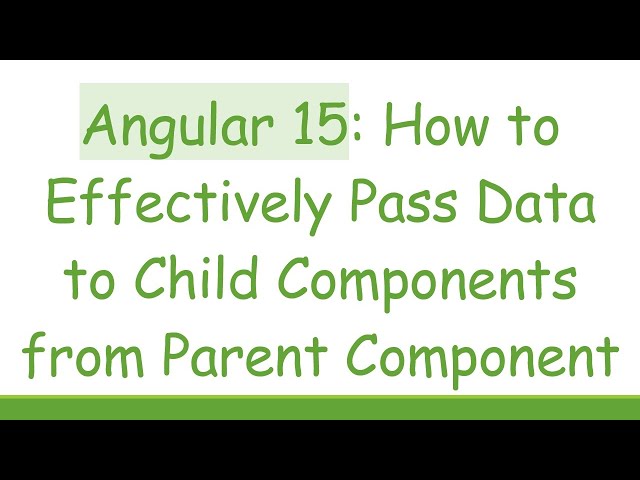 Angular 15: How to Effectively Pass Data to Child Components from Parent Component